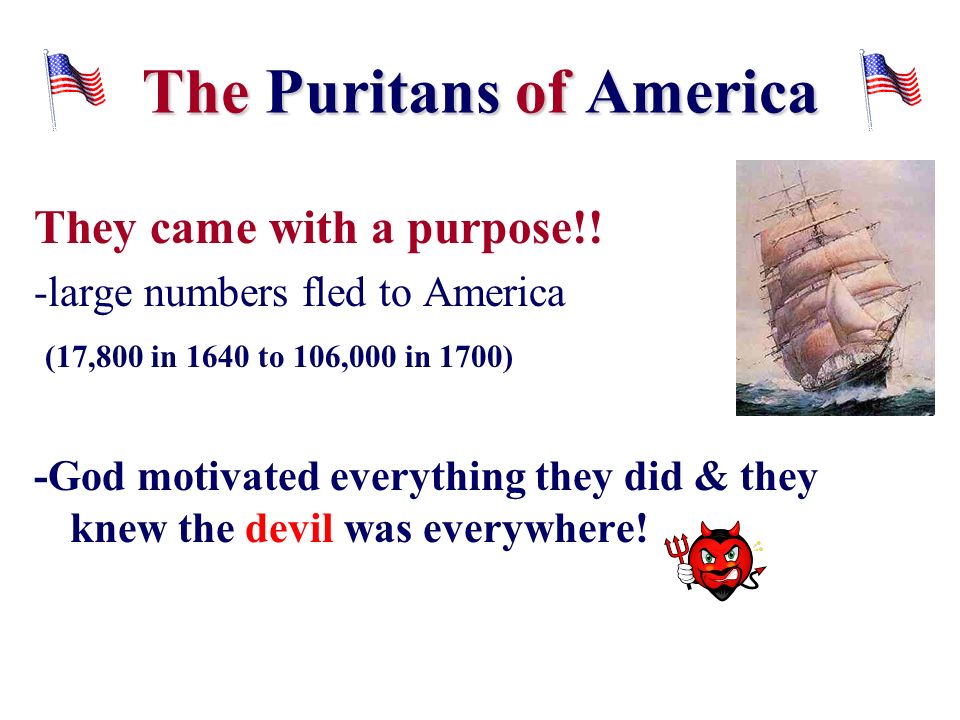 The Puritans of America

They came with a purpose!!

-large numbers fled to America

(17,800 in 1640 to 106,000 in 1700)

-God motivated everything they did & they knew the devil was everywhere!